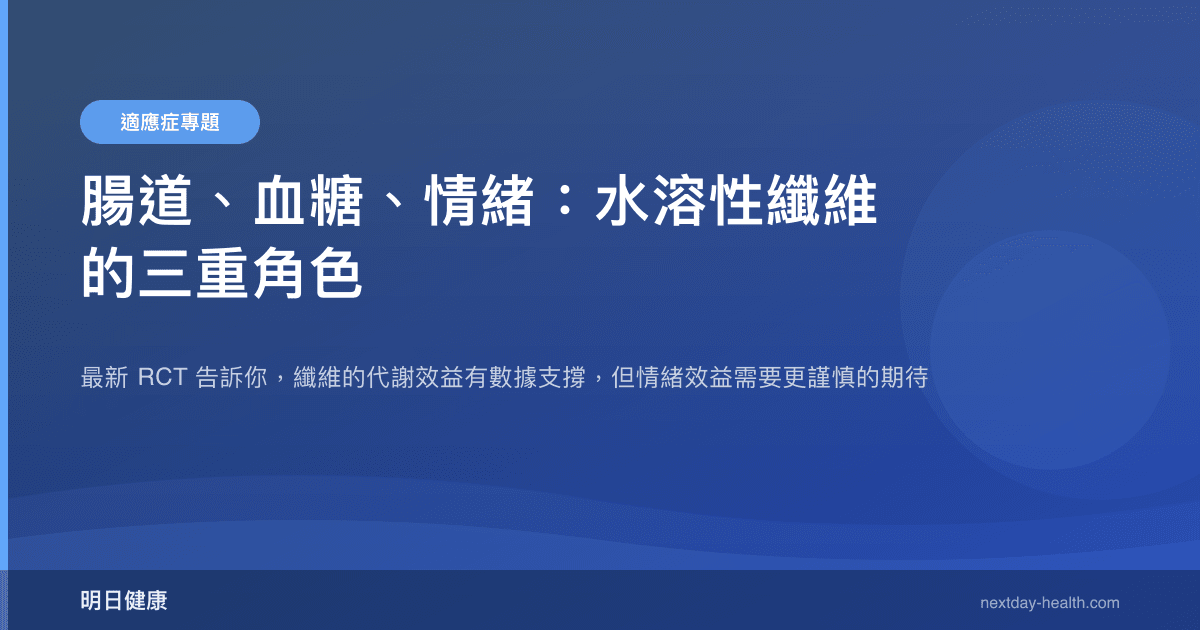 適應症專題

腸道、血糖、情緒：水溶性纖維的三重角色

最新 RCT 告訴你，纖維的代謝效益有數據支撐，但情緒效益需要更謹慎的期待

明日健康

nextday-health.com